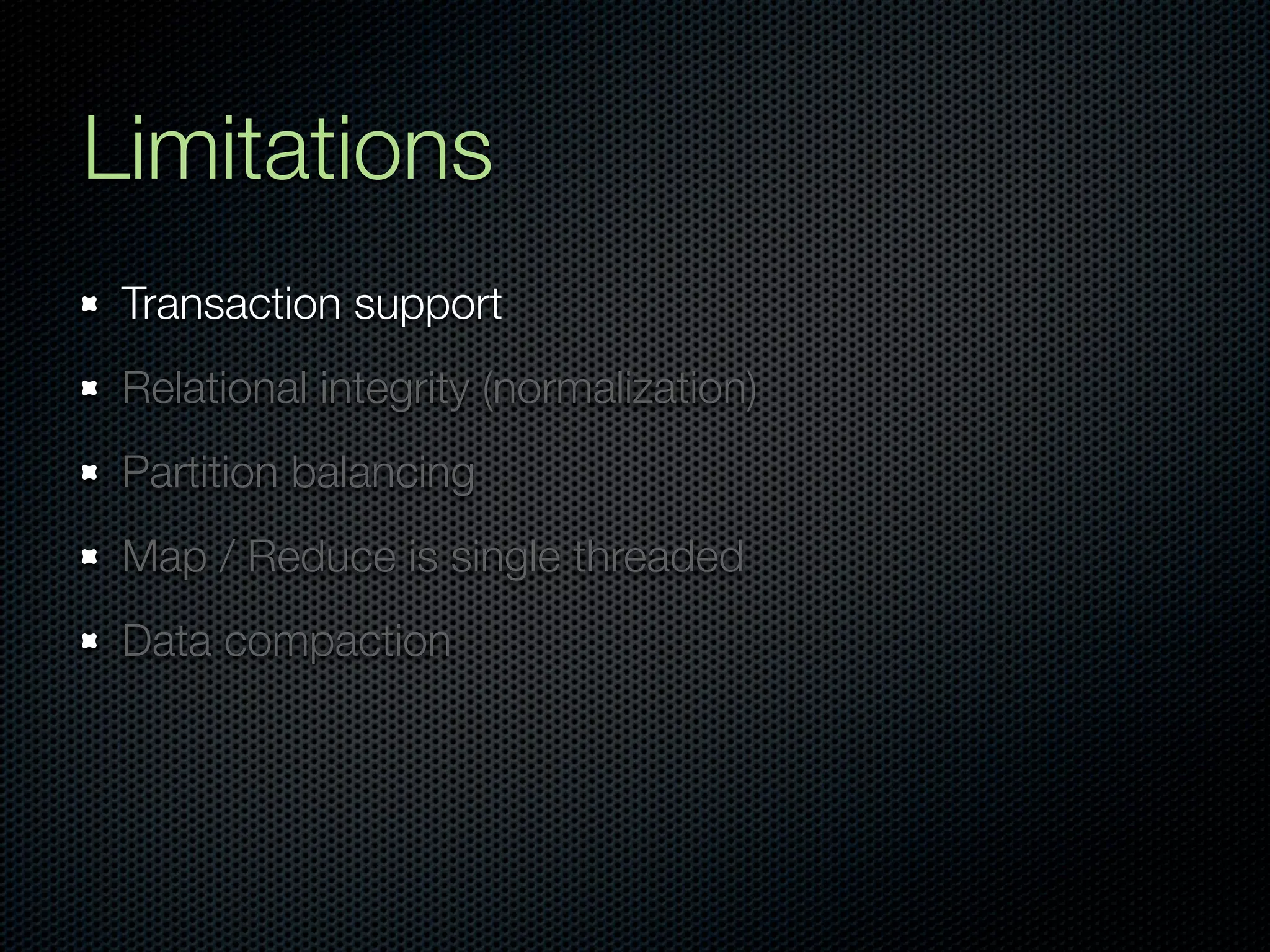 Limitations

- Transaction support
- Relational integrity (normalization)
- Partition balancing
- Map / Reduce is single threaded
- Data compaction